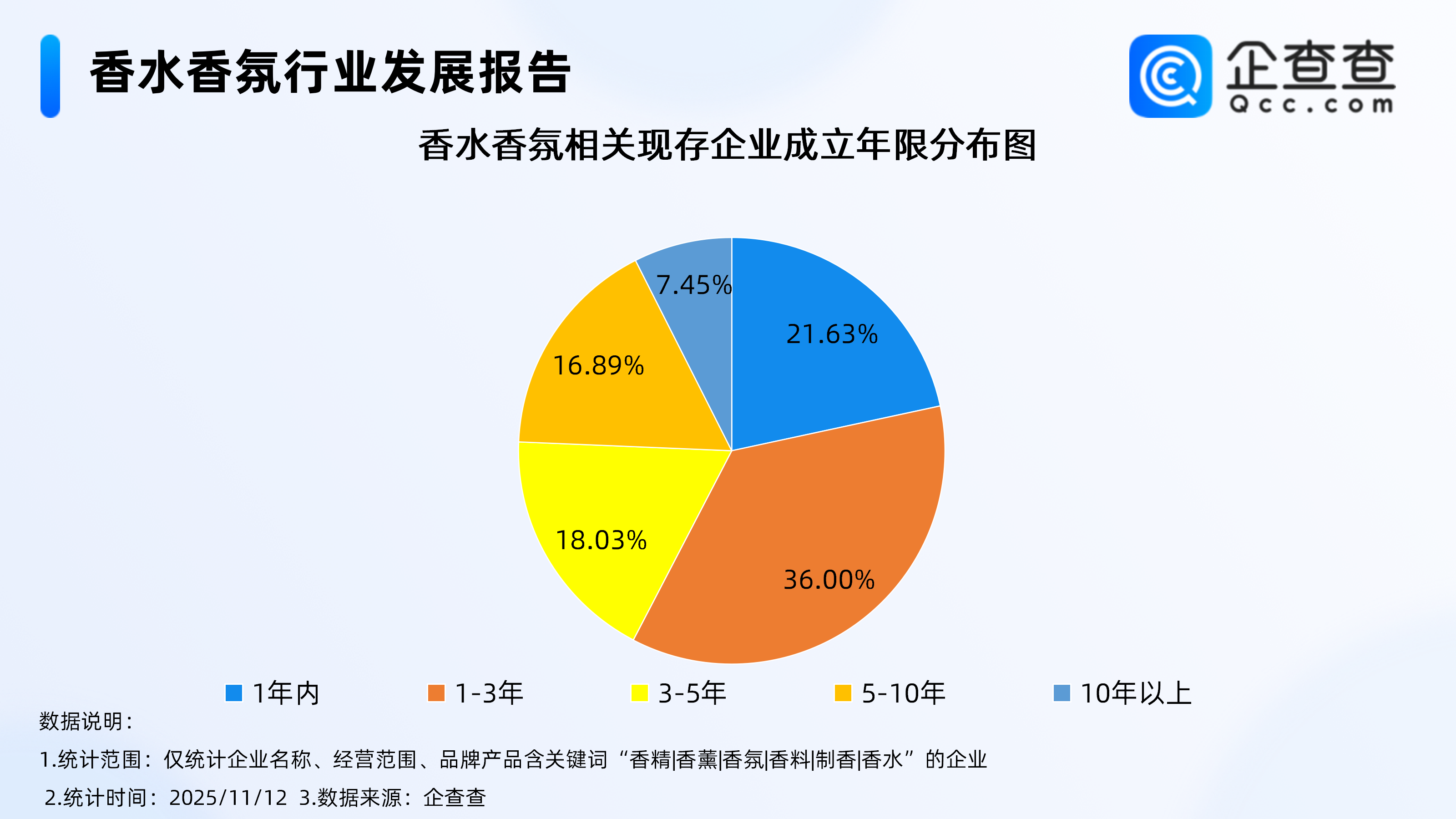 香水香氛行业发展报告

企查查
Qcc.com

香水香氛相关现存企业成立年限分布图

7.45%
21.63%
16.89%
18.03%
36.00%

1年内 1-3年 3-5年 5-10年 10年以上

数据说明：
1.统计范围：仅统计企业名称、经营范围、品牌产品含关键词“香精|香薰|香氛|香料|制香|香水”的企业
2.统计时间：2025/11/12 3.数据来源：企查查